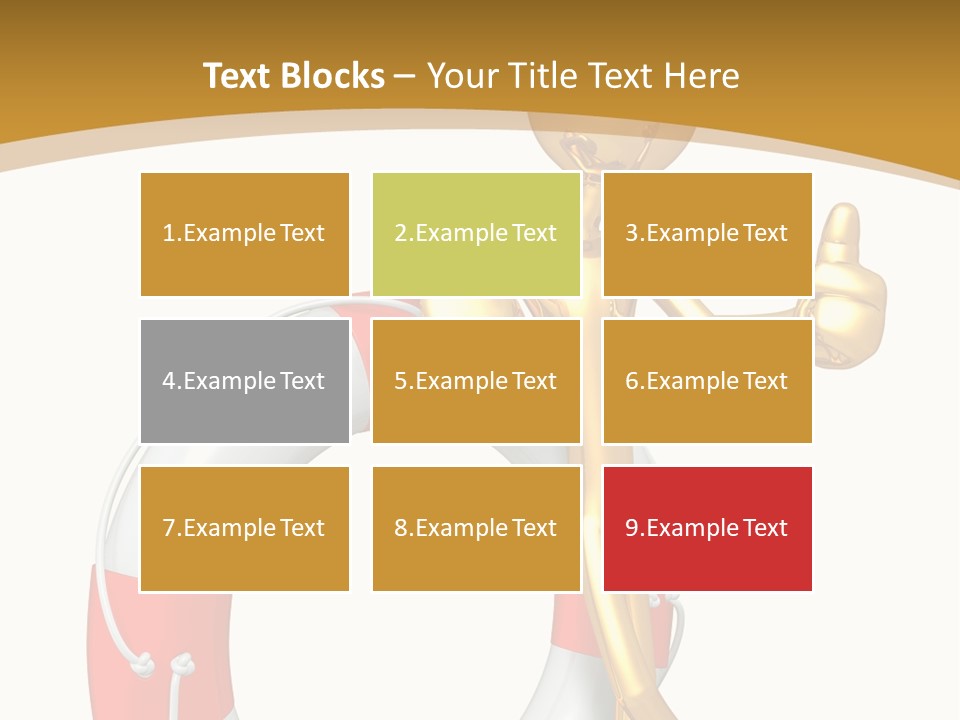 Text Blocks – Your Title Text Here

1.Example Text

2.Example Text

3.Example Text

4.Example Text

5.Example Text

6.Example Text

7.Example Text

8.Example Text

9.Example Text